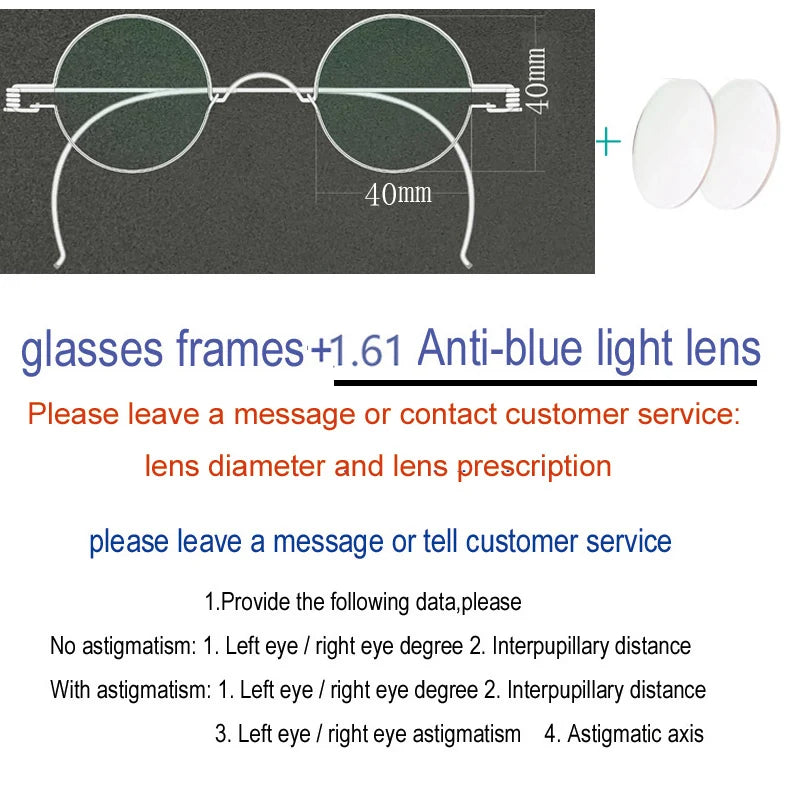 40mm
40mm
+

glasses frames+1.61 Anti-blue light lens

Please leave a message or contact customer service:
lens diameter and lens prescription

please leave a message or tell customer service

1.Provide the following data,please
No astigmatism: 1. Left eye / right eye degree 2. Interpupillary distance
With astigmatism: 1. Left eye / right eye degree 2. Interpupillary distance
3. Left eye / right eye astigmatism 4. Astigmatic axis